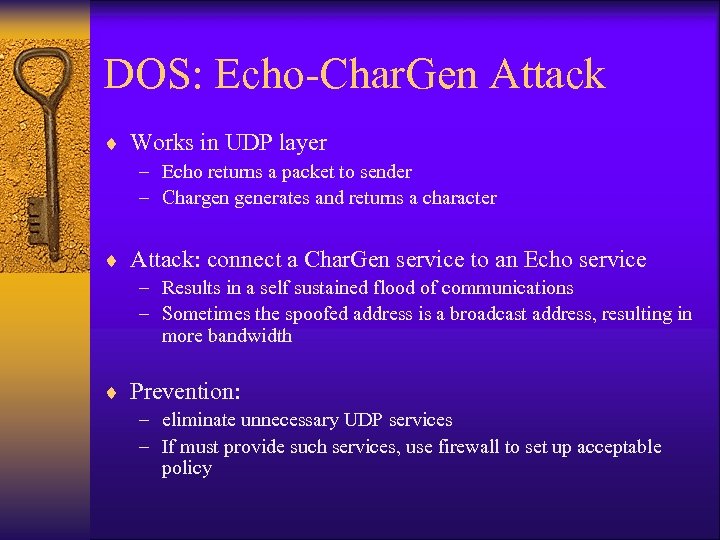 DOS: Echo-CharGen Attack

♦ Works in UDP layer
– Echo returns a packet to sender
– Chargen generates and returns a character

♦ Attack: connect a CharGen service to an Echo service
– Results in a self sustained flood of communications
– Sometimes the spoofed address is a broadcast address, resulting in more bandwidth

♦ Prevention:
– eliminate unnecessary UDP services
– If must provide such services, use firewall to set up acceptable policy